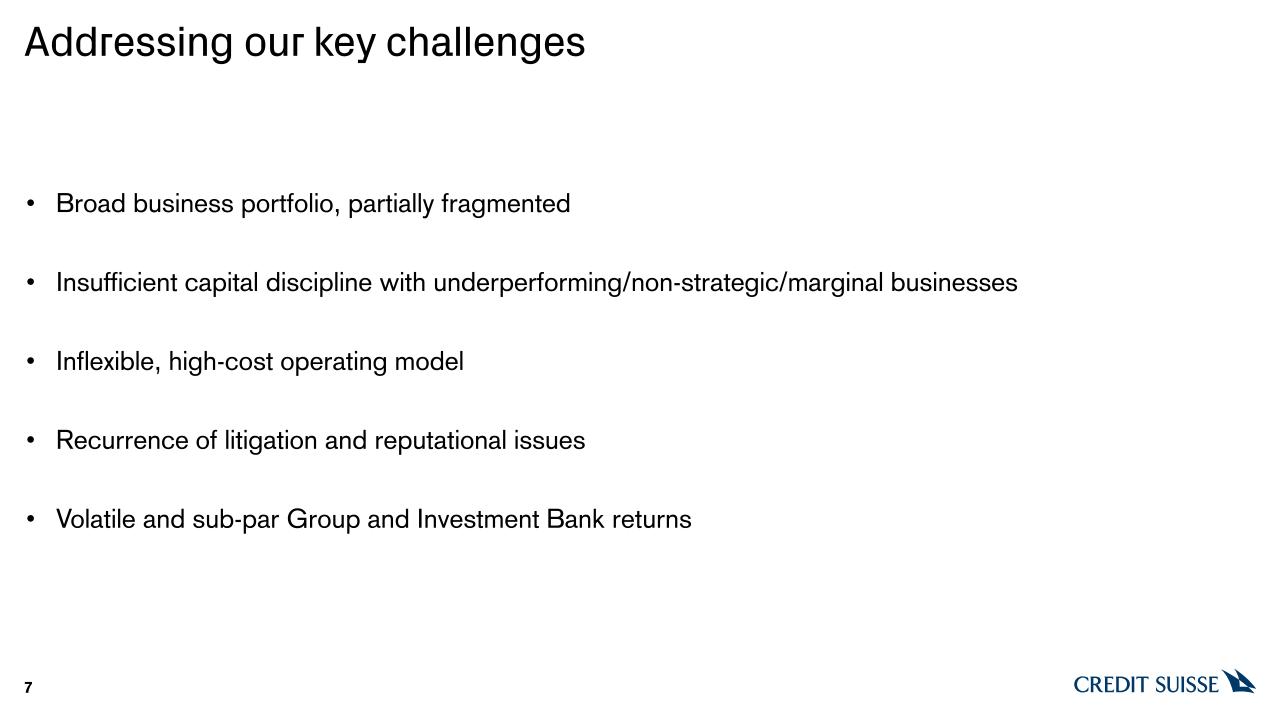 Addressing our key challenges

• Broad business portfolio, partially fragmented

• Insufficient capital discipline with underperforming/non-strategic/marginal businesses

• Inflexible, high-cost operating model

• Recurrence of litigation and reputational issues

• Volatile and sub-par Group and Investment Bank returns

7

CREDIT SUISSE